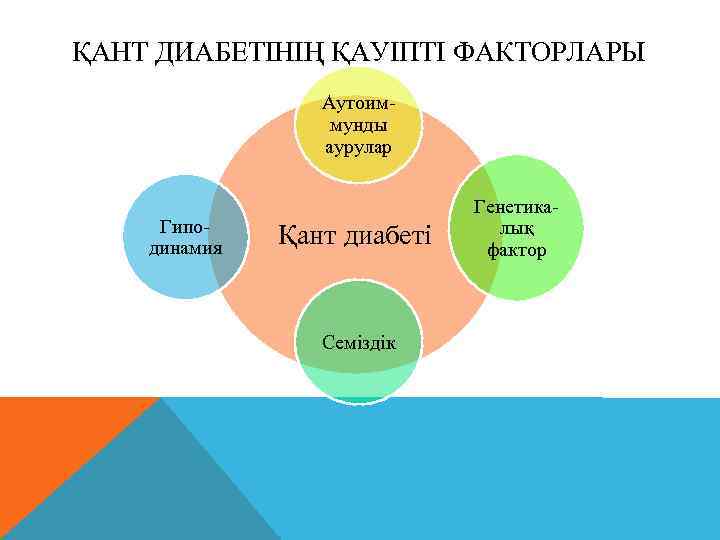 ҚАНТ ДИАБЕТІНІҢ ҚАУІПТІ ФАКТОРЛАРЫ

Аутоиммунды аурулар

Гиподинамия

Қант диабеті

Генетикалық фактор

Семіздік